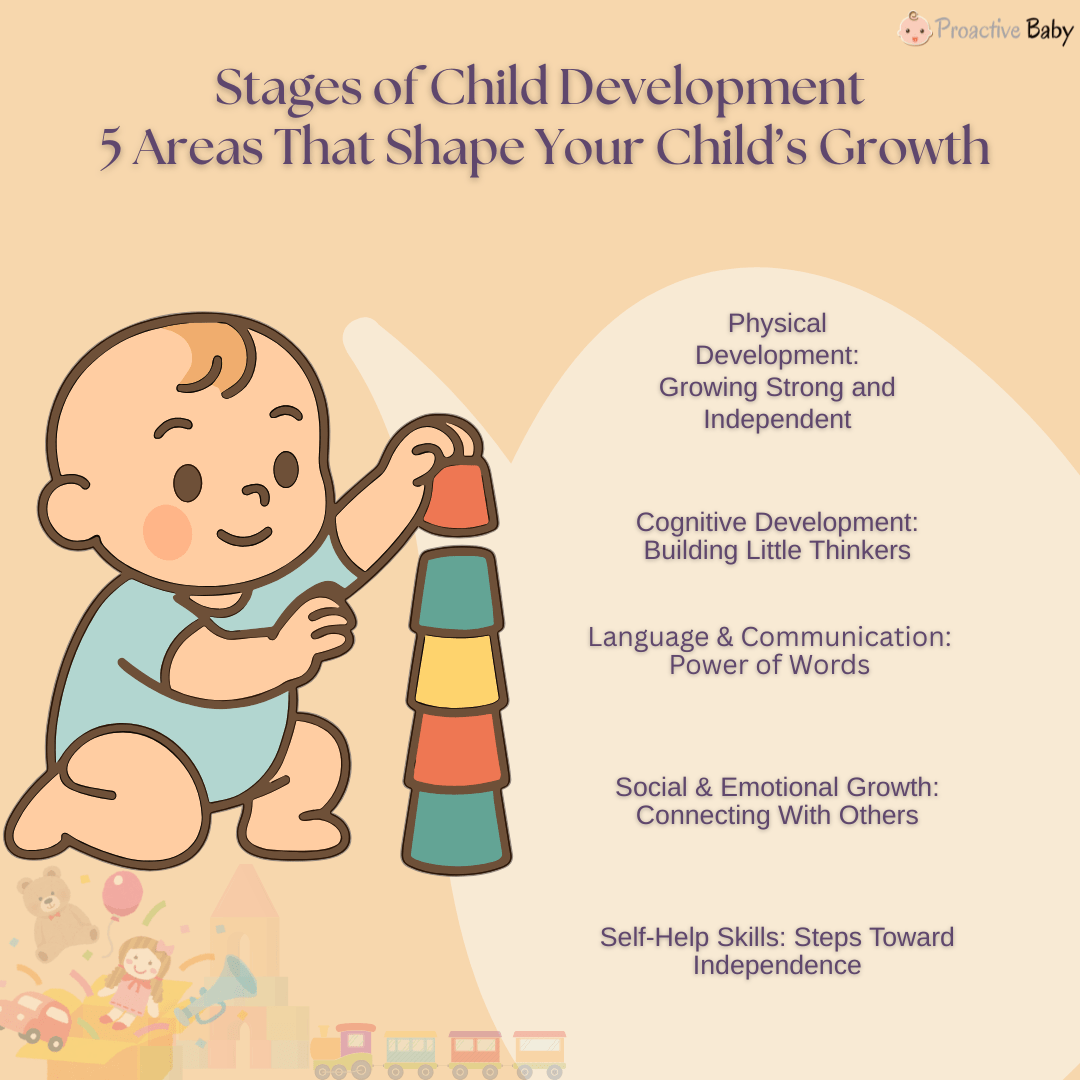 Proactive Baby

Stages of Child Development
5 Areas That Shape Your Child's Growth

Physical Development: Growing Strong and Independent

Cognitive Development: Building Little Thinkers

Language & Communication: Power of Words

Social & Emotional Growth: Connecting With Others

Self-Help Skills: Steps Toward Independence